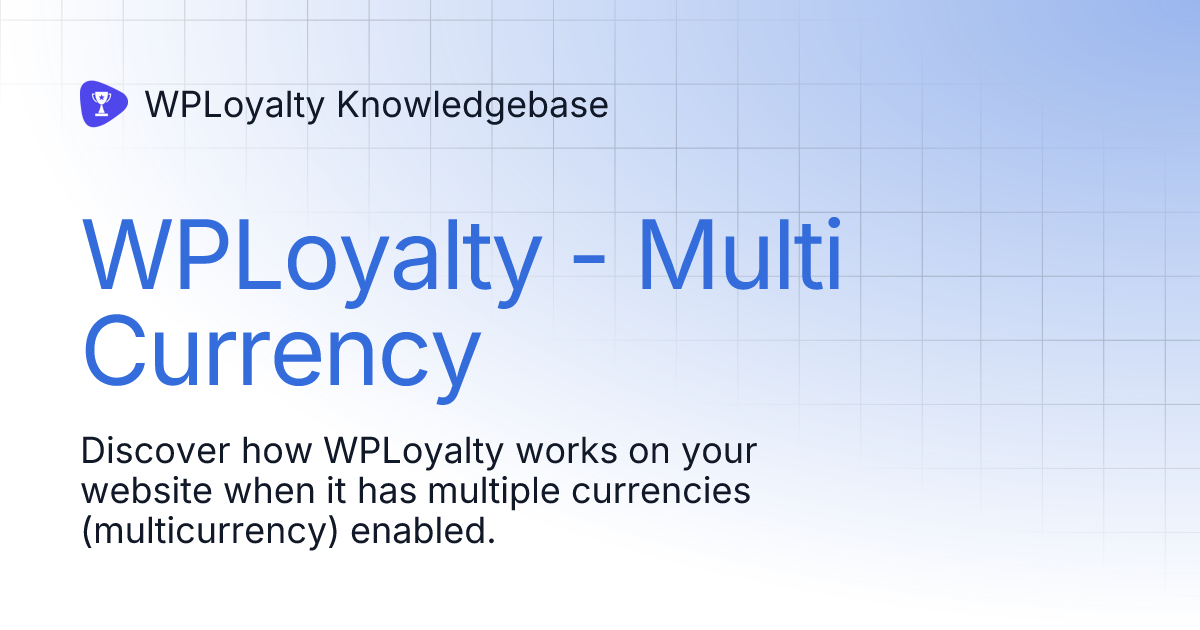 WPLoyalty Knowledgebase

WPLoyalty - Multi Currency

Discover how WPLoyalty works on your website when it has multiple currencies (multicurrency) enabled.